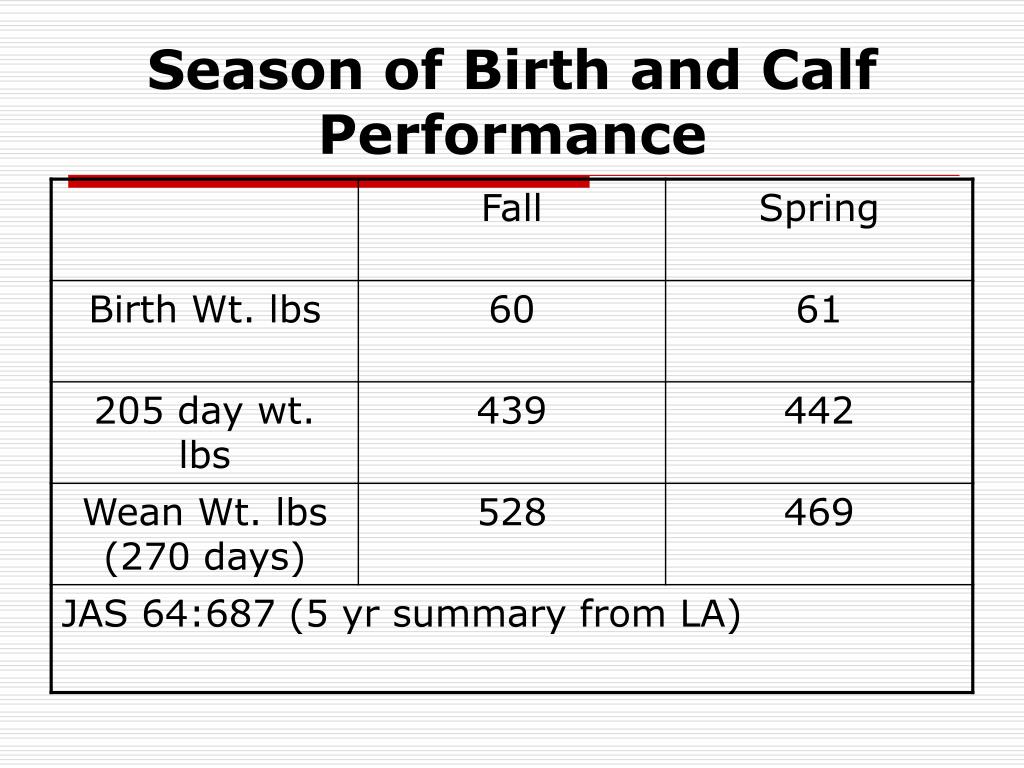 Season of Birth and Calf Performance

| | Fall | Spring |
|---|---|---|
| Birth Wt. lbs | 60 | 61 |
| 205 day wt. lbs | 439 | 442 |
| Wean Wt. lbs (270 days) | 528 | 469 |
| JAS 64:687 (5 yr summary from LA) | | |